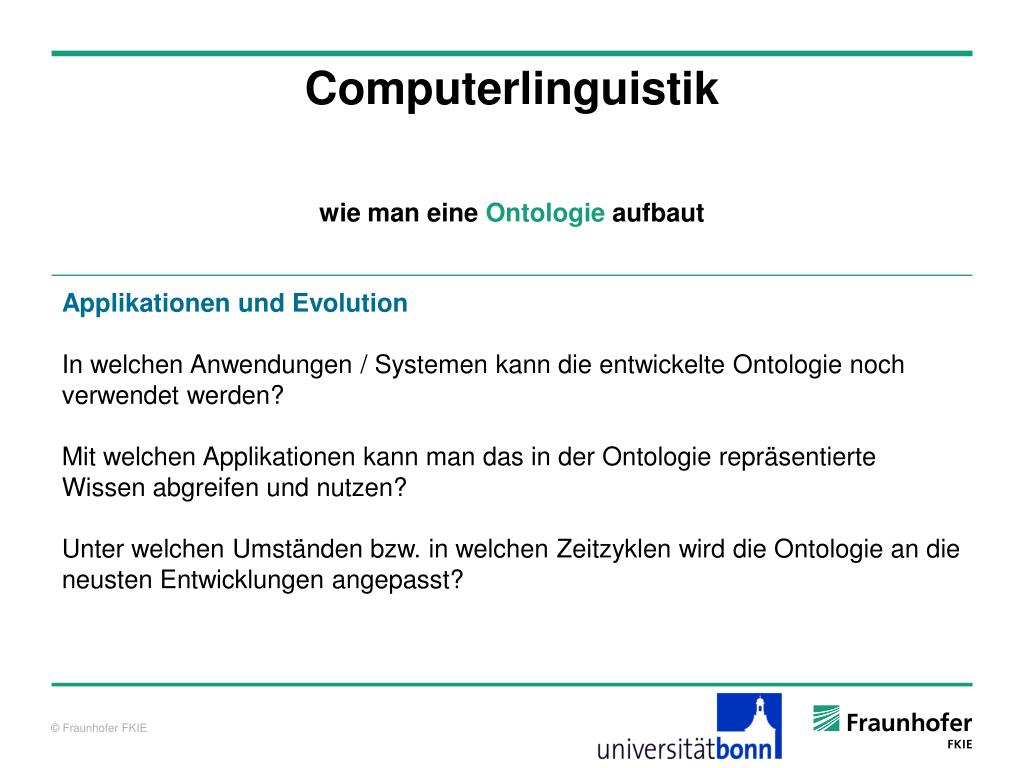 Computerlinguistik

wie man eine Ontologie aufbaut

Applikationen und Evolution

In welchen Anwendungen / Systemen kann die entwickelte Ontologie noch verwendet werden?

Mit welchen Applikationen kann man das in der Ontologie repräsentierte Wissen abgreifen und nutzen?

Unter welchen Umständen bzw. in welchen Zeitzyklen wird die Ontologie an die neusten Entwicklungen angepasst?

© Fraunhofer FKIE

universitätbonn

Fraunhofer
FKIE